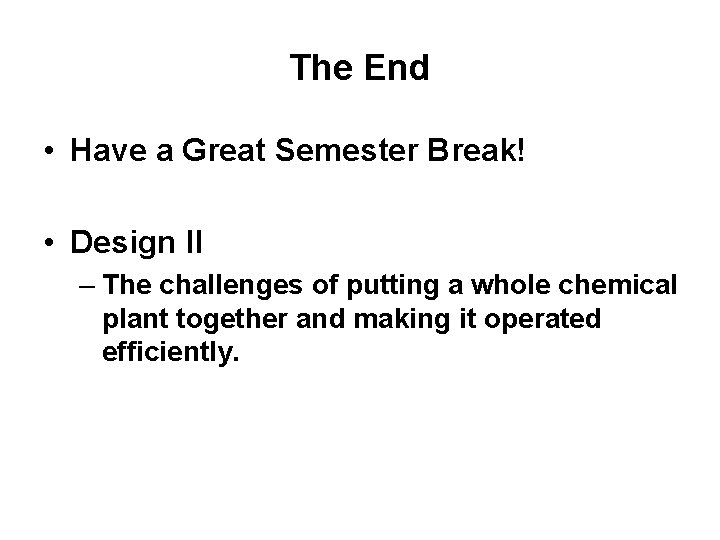 The End

• Have a Great Semester Break!

• Design II
– The challenges of putting a whole chemical plant together and making it operated efficiently.